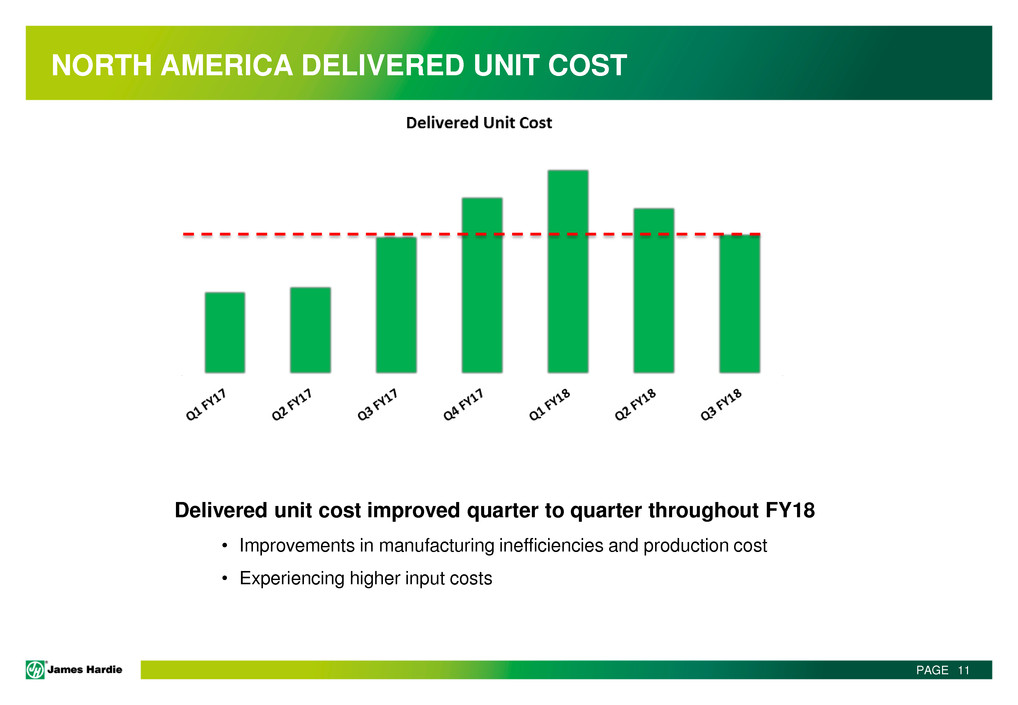 NORTH AMERICA DELIVERED UNIT COST

Delivered Unit Cost

Q1 FY17
Q2 FY17
Q3 FY17
Q4 FY17
Q1 FY18
Q2 FY18
Q3 FY18

Delivered unit cost improved quarter to quarter throughout FY18

• Improvements in manufacturing inefficiencies and production cost

• Experiencing higher input costs

James Hardie

PAGE 11